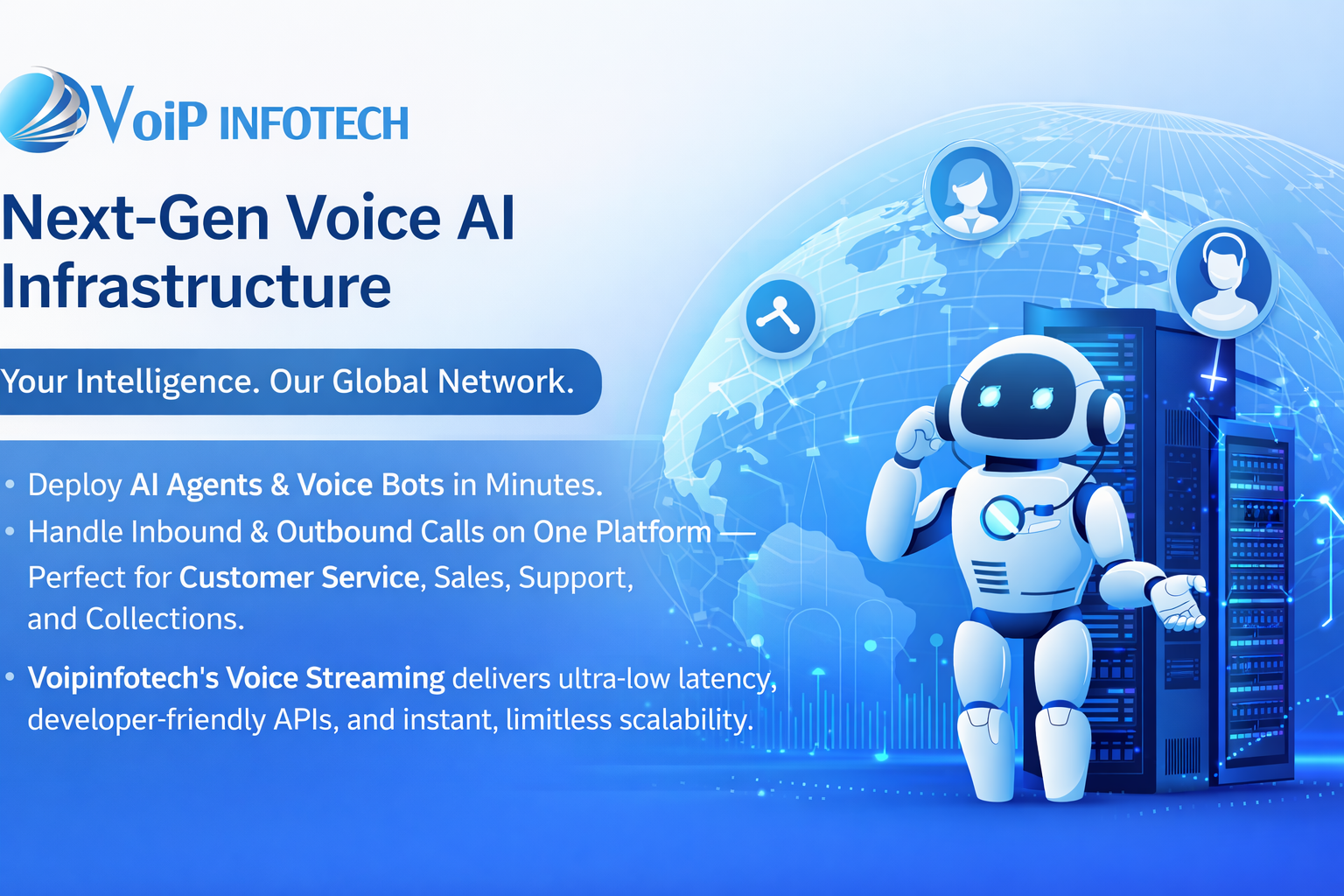 VoiP INFOTECH

Next-Gen Voice AI Infrastructure

Your Intelligence. Our Global Network.

• Deploy AI Agents & Voice Bots in Minutes.
• Handle Inbound & Outbound Calls on One Platform — Perfect for Customer Service, Sales, Support, and Collections.
• Voipinfotech's Voice Streaming delivers ultra-low latency, developer-friendly APIs, and instant, limitless scalability.